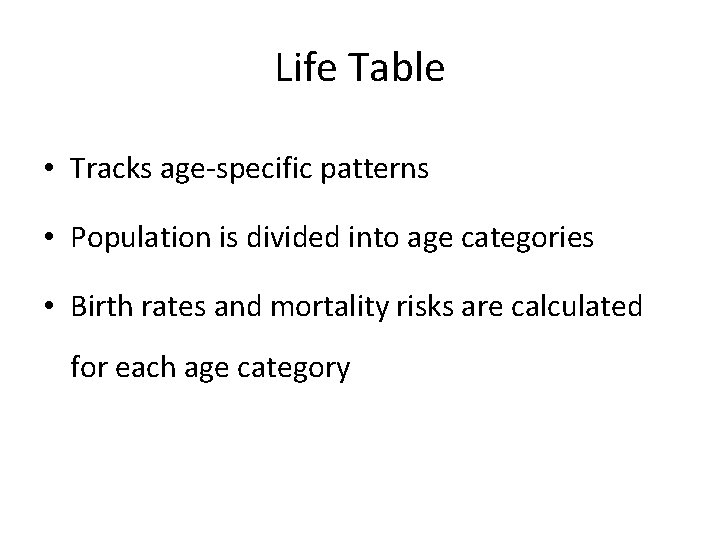 Life Table

• Tracks age-specific patterns

• Population is divided into age categories

• Birth rates and mortality risks are calculated for each age category